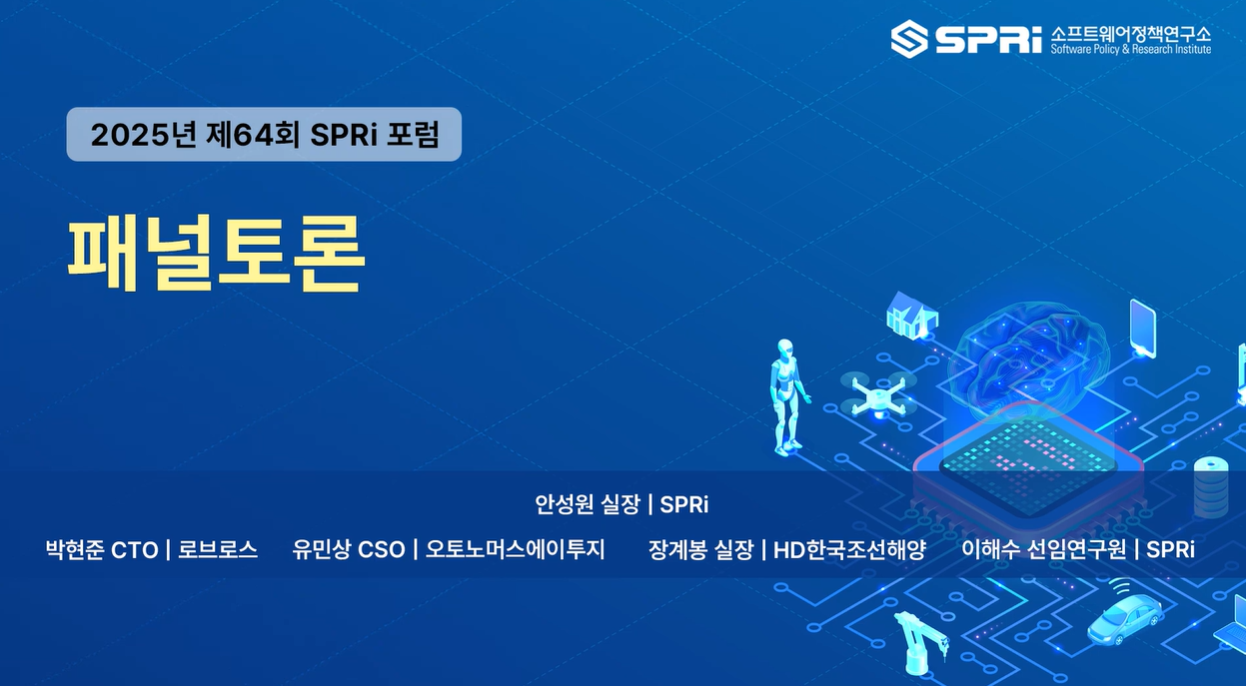 SPRi 소프트웨어정책연구소
Software Policy & Research Institute

2025년 제64회 SPRi 포럼

패널토론

안성원 실장 | SPRi

박현준 CTO | 로브로스 유민상 CSO | 오토노머스에이투지 장계봉 실장 | HD한국조선해양 이해수 선임연구원 | SPRi